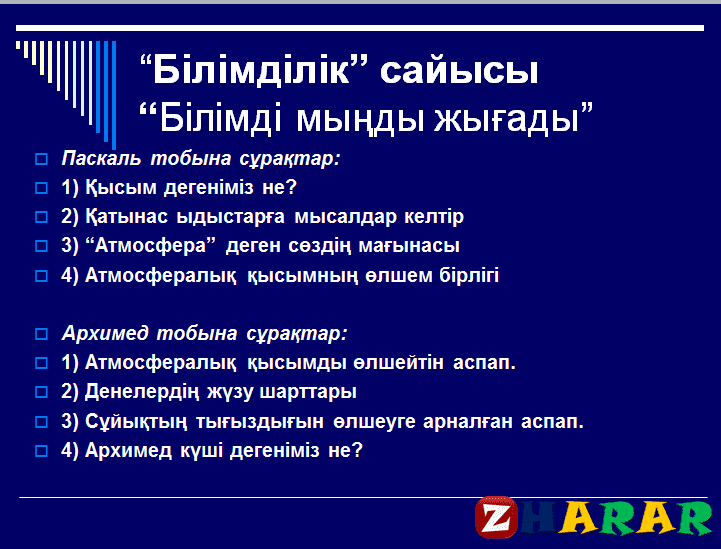 “Білімділік” сайысы
“Білімді мыңды жығады”

Паскаль тобына сұрақтар:
1) Қысым дегеніміз не?
2) Қатынас ыдыстарға мысалдар келтір
3) “Атмосфера” деген сөздің мағынасы
4) Атмосфералық қысымның өлшем бірлігі

Архимед тобына сұрақтар:
1) Атмосфералық қысымды өлшейтін аспап.
2) Денелердің жүзу шарттары
3) Сұйықтың тығыздығын өлшеуге арналған аспап.
4) Архимед күші дегеніміз не?

ZHARAR